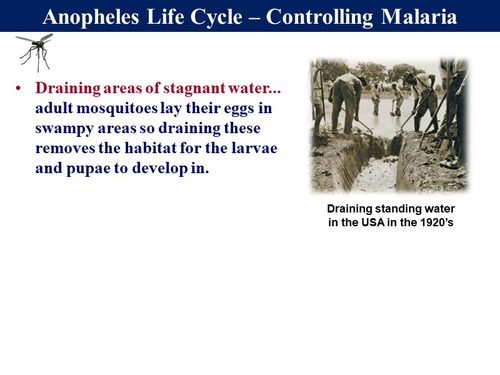 Anopheles Life Cycle – Controlling Malaria

• Draining areas of stagnant water... adult mosquitoes lay their eggs in swampy areas so draining these removes the habitat for the larvae and pupae to develop in.

Draining standing water in the USA in the 1920's